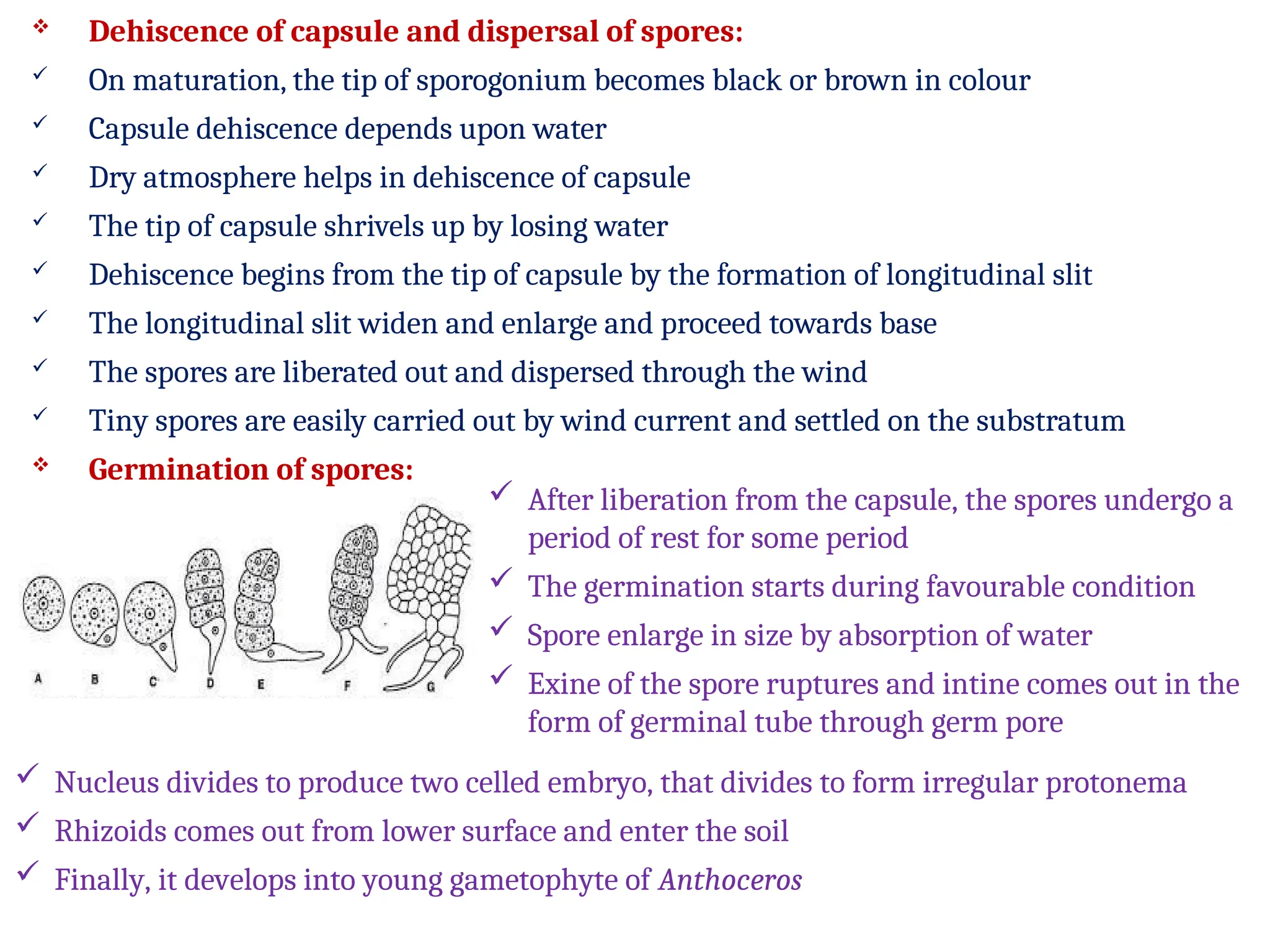 ❖ Dehiscence of capsule and dispersal of spores:

✓ On maturation, the tip of sporogonium becomes black or brown in colour

✓ Capsule dehiscence depends upon water

✓ Dry atmosphere helps in dehiscence of capsule

✓ The tip of capsule shrivels up by losing water

✓ Dehiscence begins from the tip of capsule by the formation of longitudinal slit

✓ The longitudinal slit widen and enlarge and proceed towards base

✓ The spores are liberated out and dispersed through the wind

✓ Tiny spores are easily carried out by wind current and settled on the substratum

❖ Germination of spores:

A B C D E F G

✓ After liberation from the capsule, the spores undergo a period of rest for some period

✓ The germination starts during favourable condition

✓ Spore enlarge in size by absorption of water

✓ Exine of the spore ruptures and intine comes out in the form of germinal tube through germ pore

✓ Nucleus divides to produce two celled embryo, that divides to form irregular protonema

✓ Rhizoids comes out from lower surface and enter the soil

✓ Finally, it develops into young gametophyte of Anthoceros